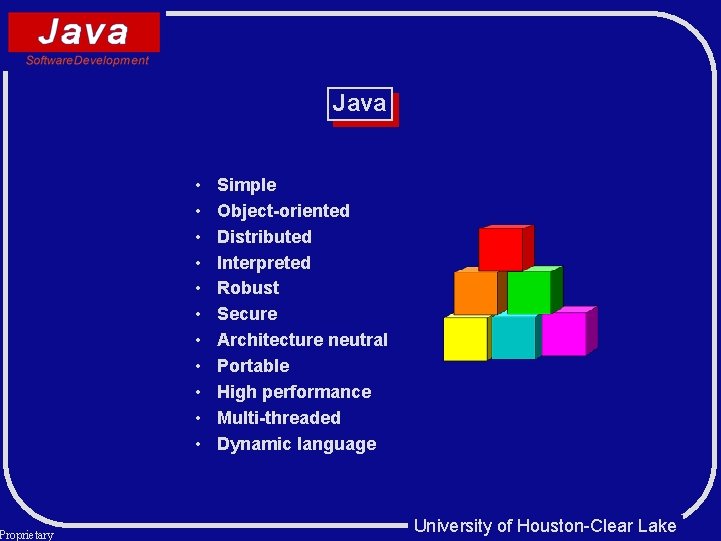 Java
SoftwareDevelopment

Java

• Simple
• Object-oriented
• Distributed
• Interpreted
• Robust
• Secure
• Architecture neutral
• Portable
• High performance
• Multi-threaded
• Dynamic language

Proprietary

University of Houston-Clear Lake